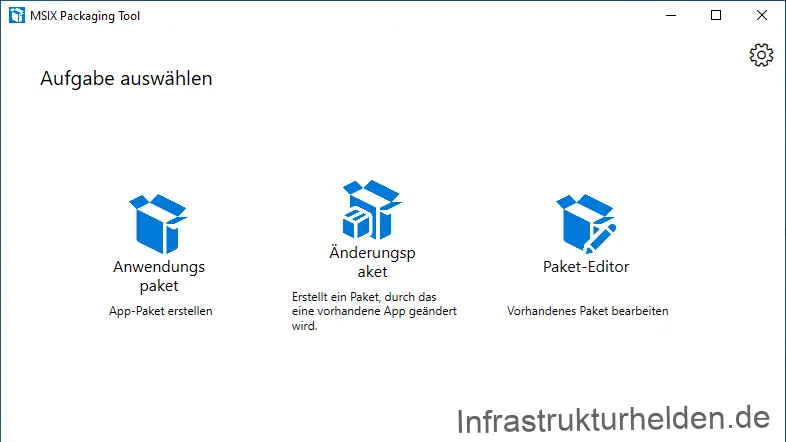 MSIX Packaging Tool

Aufgabe auswählen

Anwendungs paket

App-Paket erstellen

Änderungsp aket

Erstellt ein Paket, durch das eine vorhandene App geändert wird.

Paket-Editor

Vorhandenes Paket bearbeiten

Infrastrukturhelden.de